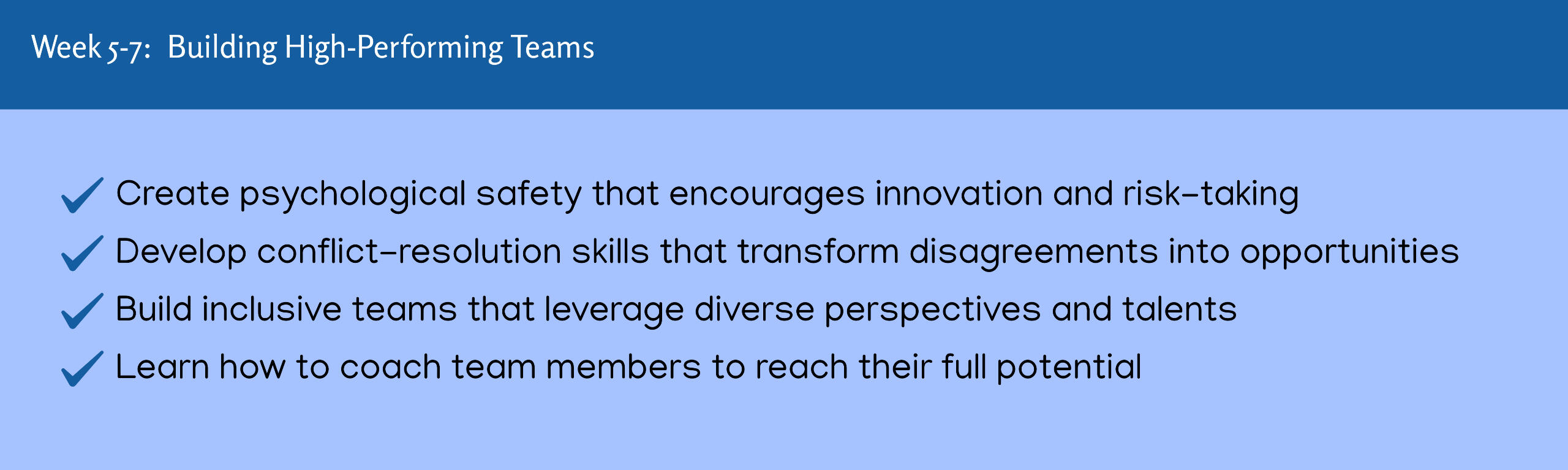 Week 5-7: Building High-Performing Teams

✓ Create psychological safety that encourages innovation and risk-taking
✓ Develop conflict-resolution skills that transform disagreements into opportunities
✓ Build inclusive teams that leverage diverse perspectives and talents
✓ Learn how to coach team members to reach their full potential